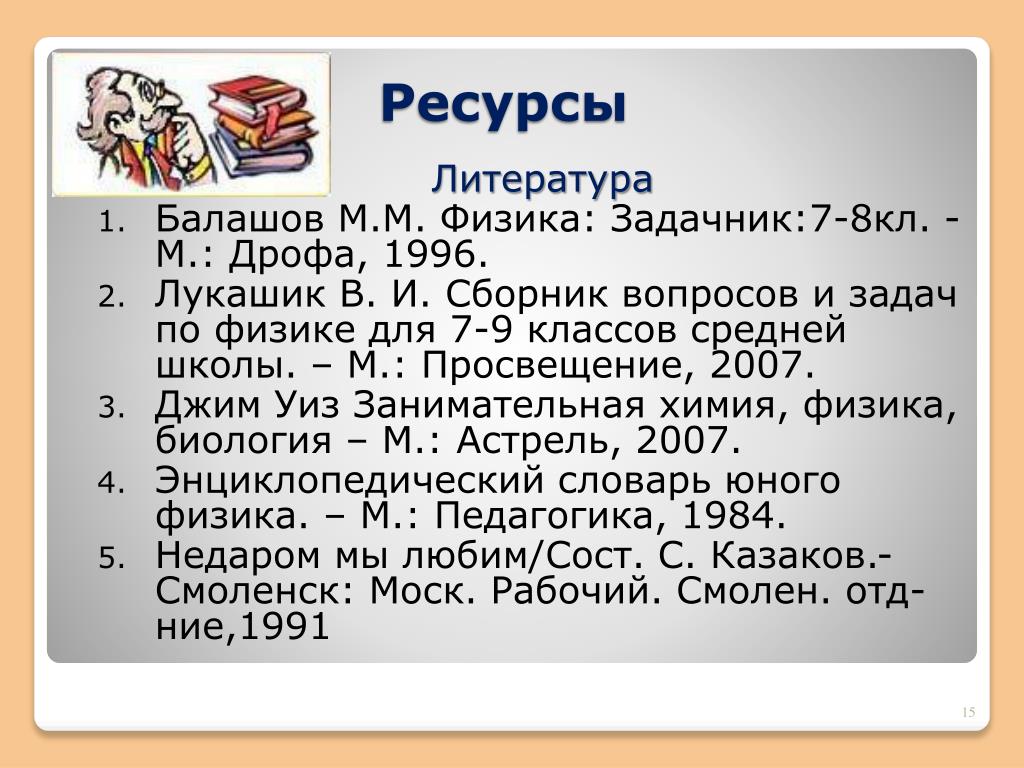 Ресурсы

Литература

1. Балашов М.М. Физика: Задачник:7-8кл. - М.: Дрофа, 1996.
2. Лукашик В. И. Сборник вопросов и задач по физике для 7-9 классов средней школы. – М.: Просвещение, 2007.
3. Джим Уиз Занимательная химия, физика, биология – М.: Астрель, 2007.
4. Энциклопедический словарь юного физика. – М.: Педагогика, 1984.
5. Недаром мы любим/Сост. С. Казаков.- Смоленск: Моск. Рабочий. Смолен. отд-ние,1991

15